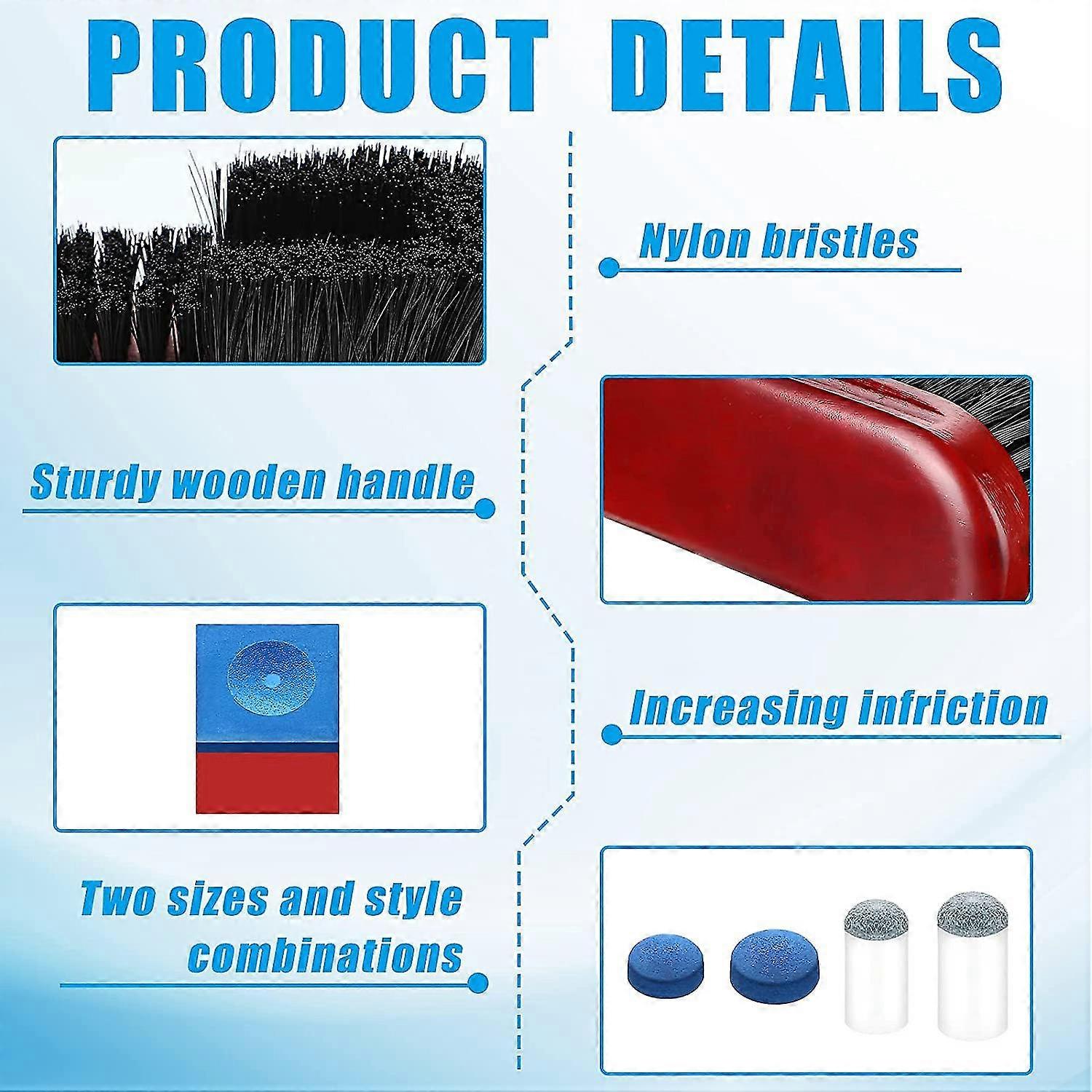 PRODUCT DETAILS

Nylon bristles

Sturdy wooden handle

Increasing infriction

Two sizes and style combinations